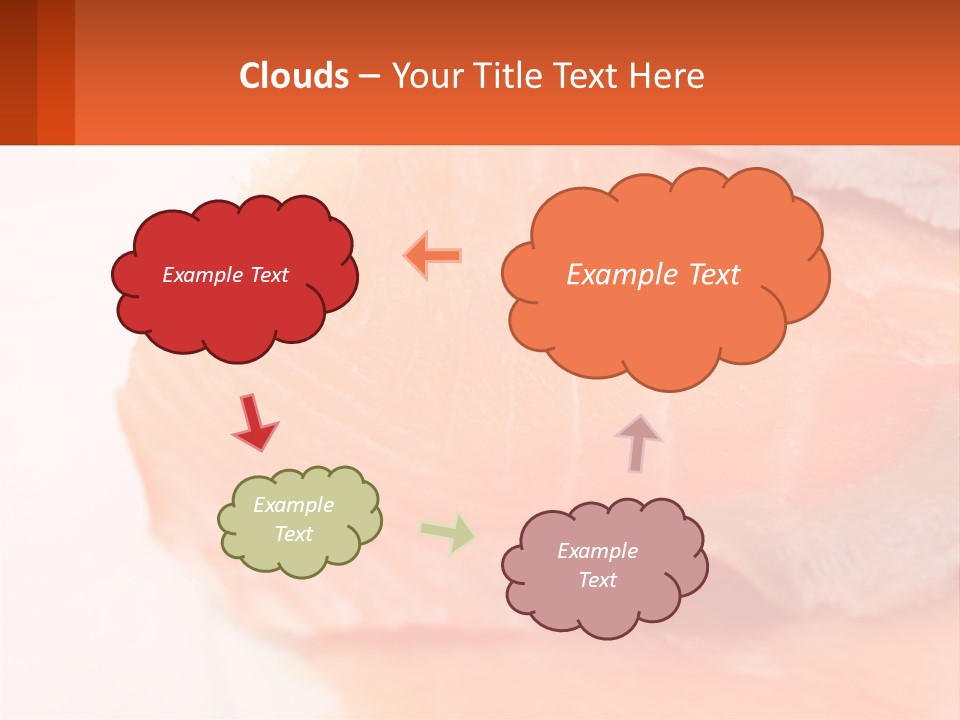 Clouds – Your Title Text Here

Example Text

Example Text

Example Text

Example Text